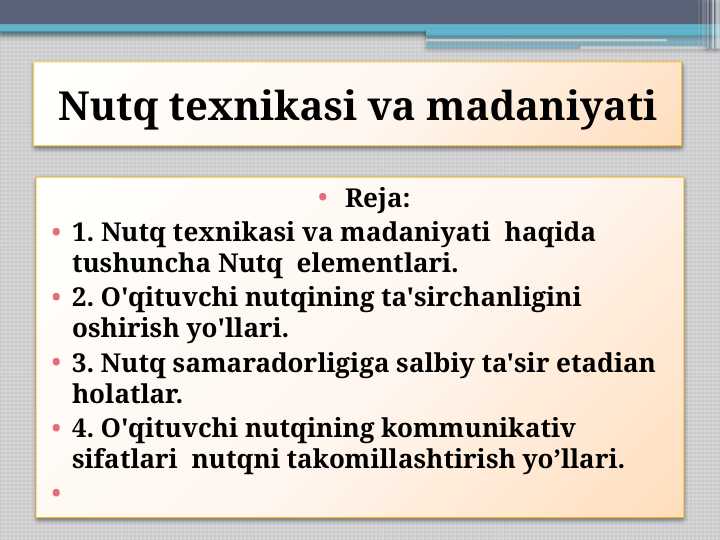 Nutq texnikasi va madaniyati

• Reja:
• 1. Nutq texnikasi va madaniyati haqida tushuncha Nutq elementlari.
• 2. O'qituvchi nutqining ta'sirchanligini oshirish yo'llari.
• 3. Nutq samaradorligiga salbiy ta'sir etadian holatlar.
• 4. O'qituvchi nutqining kommunikativ sifatlari nutqni takomillashtirish yo’llari.
•